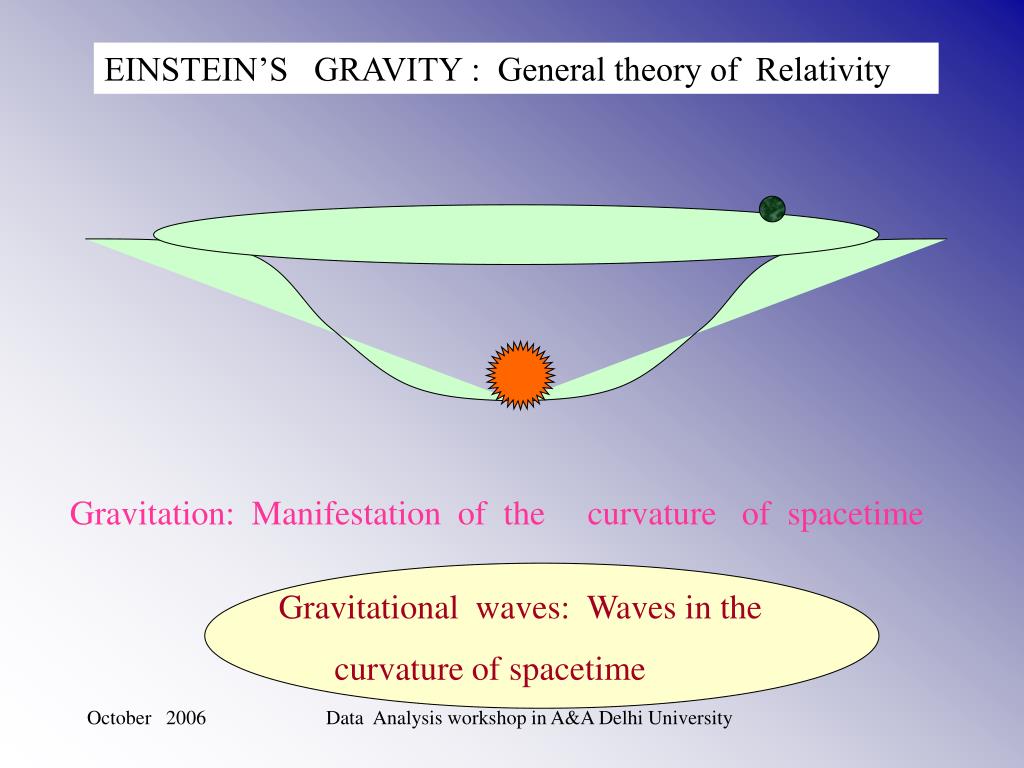 EINSTEIN'S GRAVITY : General theory of Relativity

Gravitation: Manifestation of the curvature of spacetime

Gravitational waves: Waves in the curvature of spacetime

October 2006

Data Analysis workshop in A&A Delhi University